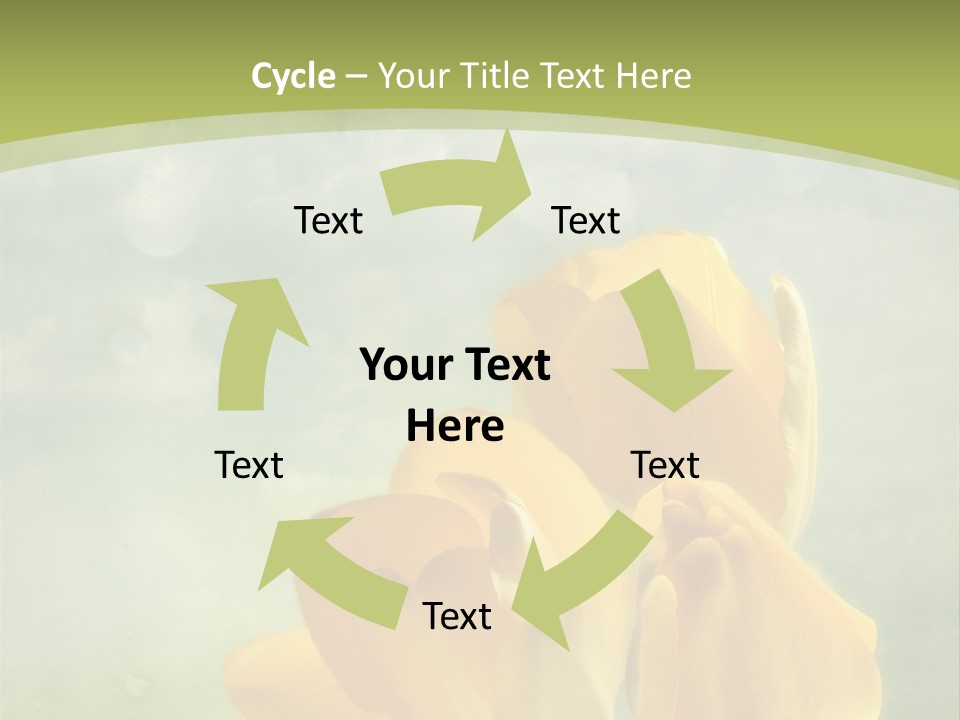 Cycle – Your Title Text Here

Text

Text

Your Text Here

Text

Text

Text